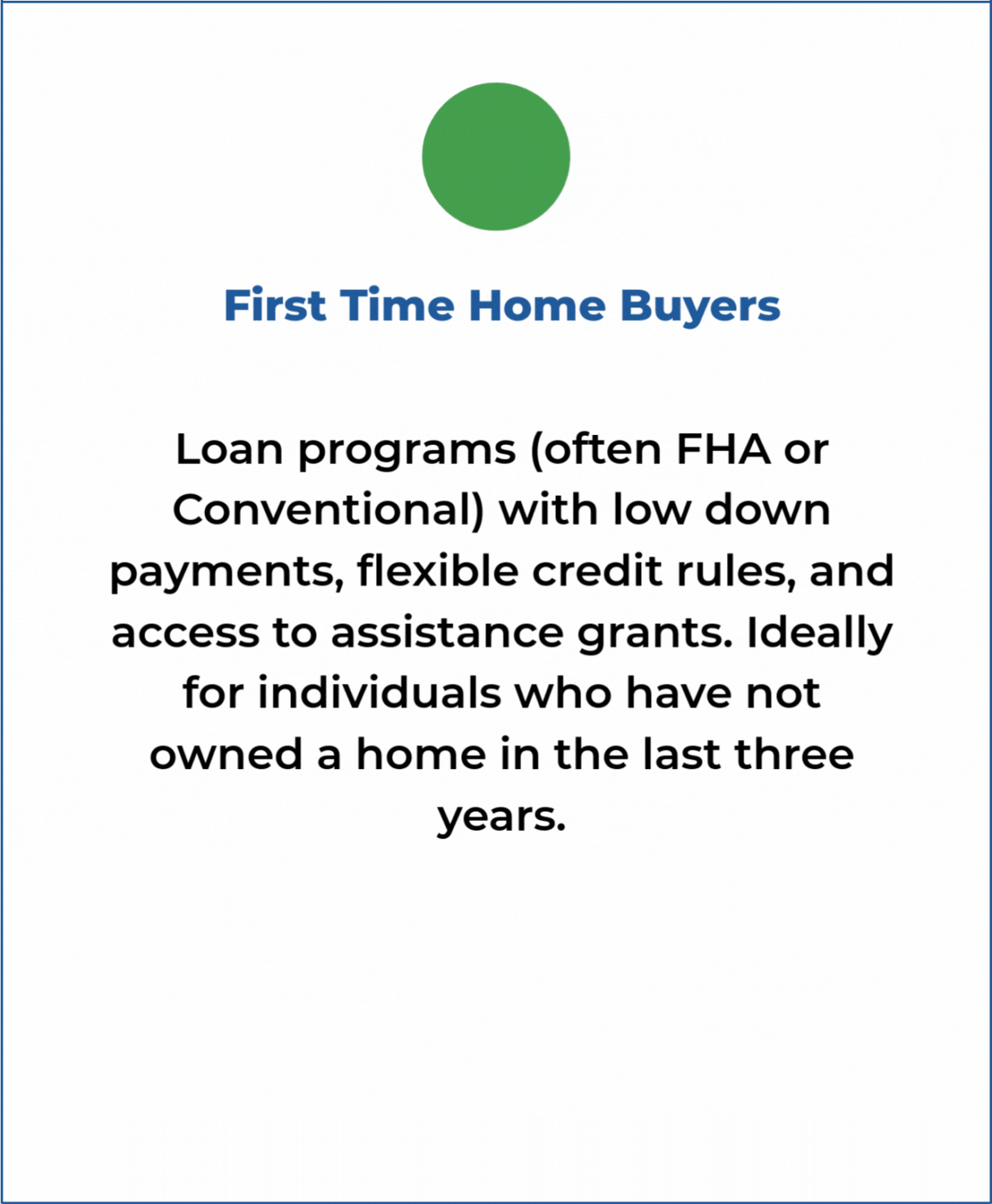 First Time Home Buyers

Loan programs (often FHA or Conventional) with low down payments, flexible credit rules, and access to assistance grants. Ideally for individuals who have not owned a home in the last three years.